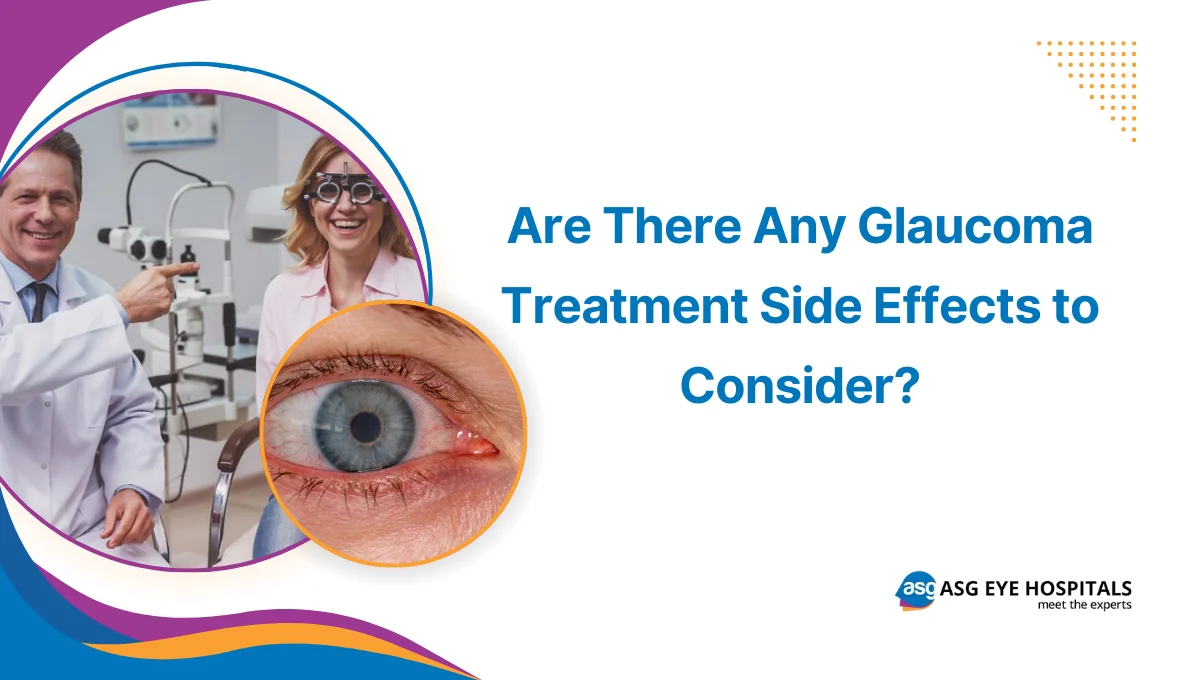 Are There Any Glaucoma Treatment Side Effects to Consider?

asg ASG EYE HOSPITALS
meet the experts